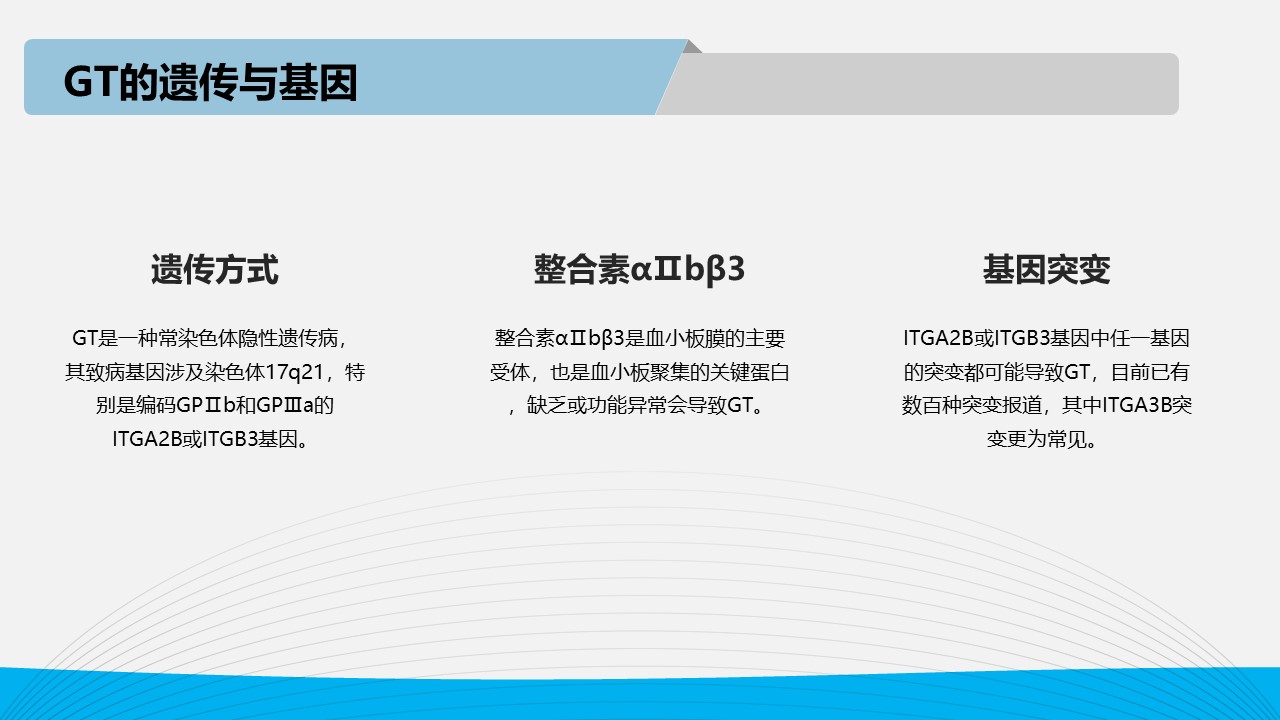 GT的遗传与基因

遗传方式

GT是一种常染色体隐性遗传病，其致病基因涉及染色体17q21，特别是编码GPⅡb和GPⅢa的ITGA2B或ITGB3基因。

整合素αⅡbβ3

整合素αⅡbβ3是血小板膜的主要受体，也是血小板聚集的关键蛋白，缺乏或功能异常会导致GT。

基因突变

ITGA2B或ITGB3基因中任一基因的突变都可能导致GT，目前已有数百种突变报道，其中ITGA3B突变更为常见。